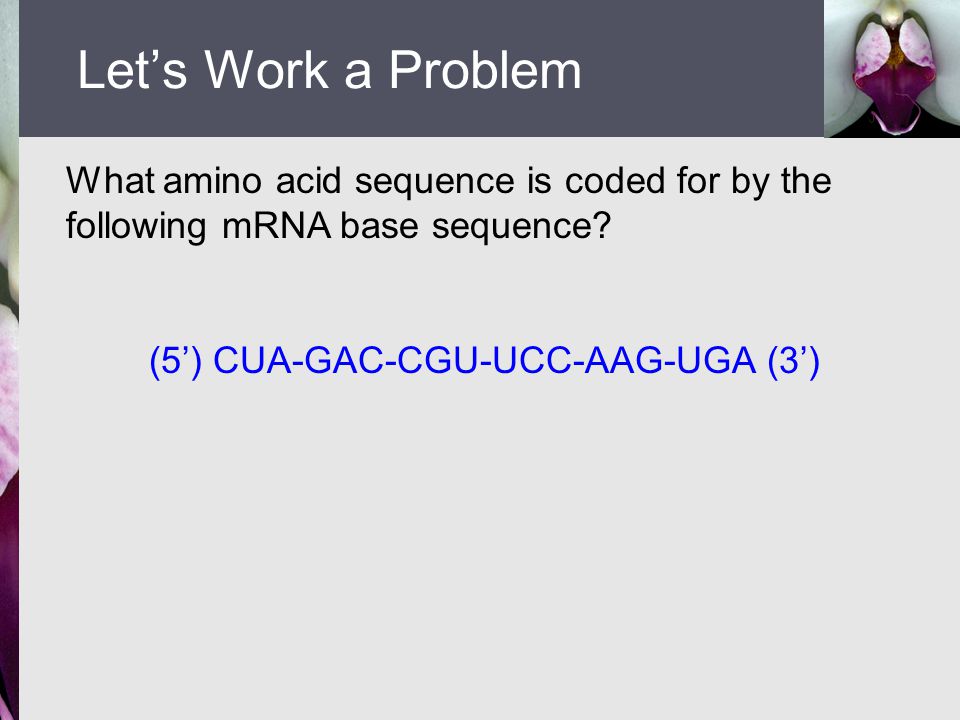 Let’s Work a Problem

What amino acid sequence is coded for by the following mRNA base sequence?

(5’) CUA-GAC-CGU-UCC-AAG-UGA (3’)